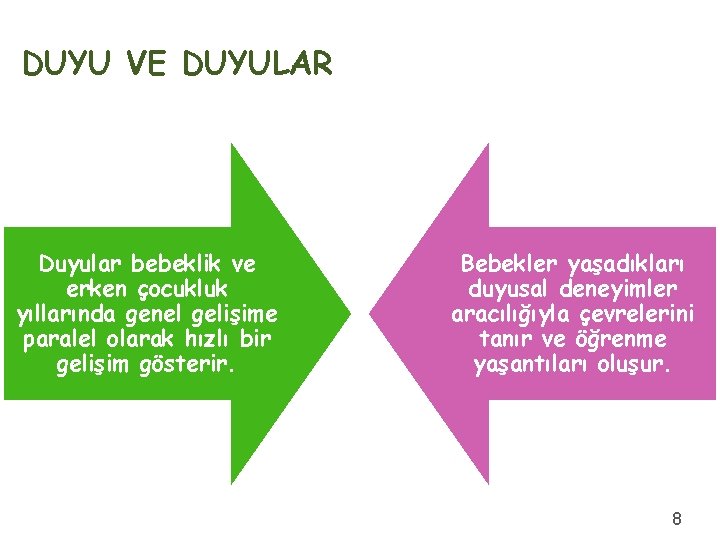 DUYU VE DUYULAR

Duyular bebeklik ve erken çocukluk yıllarında genel gelişime paralel olarak hızlı bir gelişim gösterir.

Bebekler yaşadıkları duyusal deneyimler aracılığıyla çevrelerini tanır ve öğrenme yaşantıları oluşur.

8